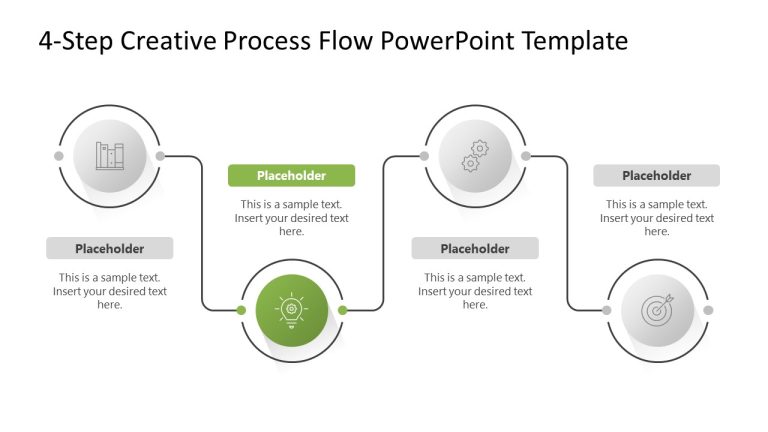 4-Step Creative Process Flow PowerPoint Template

Placeholder

This is a sample text. Insert your desired text here.

Placeholder

This is a sample text. Insert your desired text here.

Placeholder

This is a sample text. Insert your desired text here.

Placeholder

This is a sample text. Insert your desired text here.